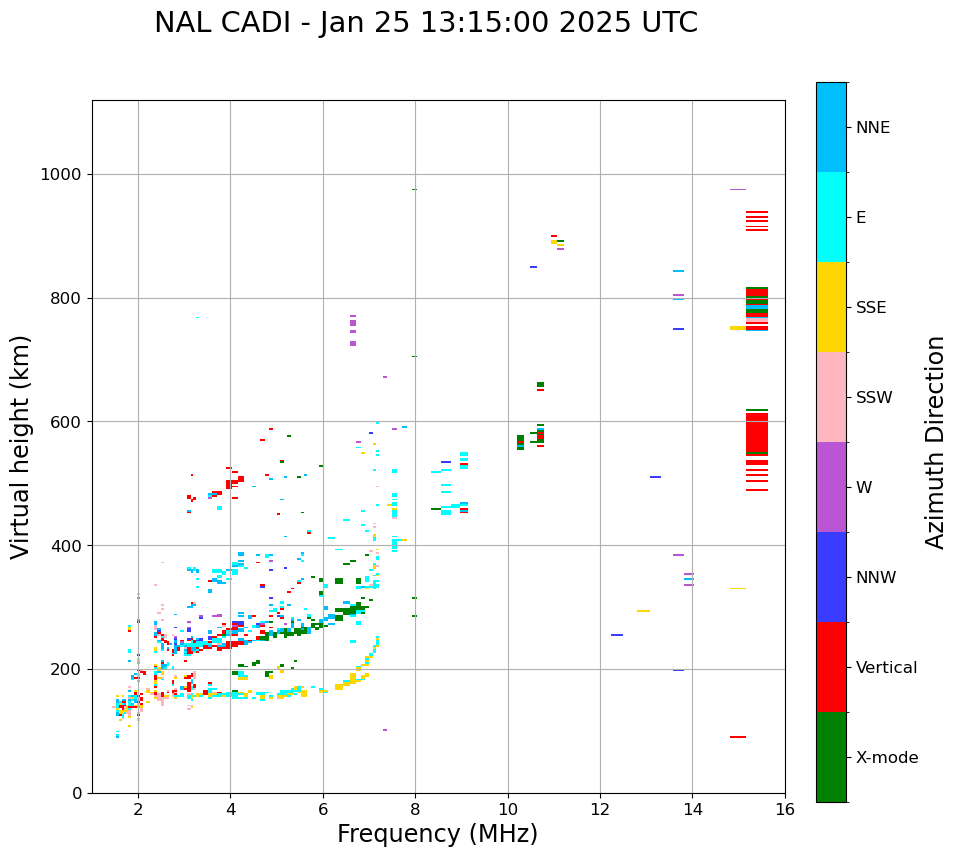 NAL CADI - Jan 25 13:15:00 2025 UTC

Virtual height (km)

1000
800
600
400
200
0

2
4
6
8
10
12
14
16

Frequency (MHz)

NNE
E
SSE
SSW
W
NNW
Vertical
X-mode

Azimuth Direction